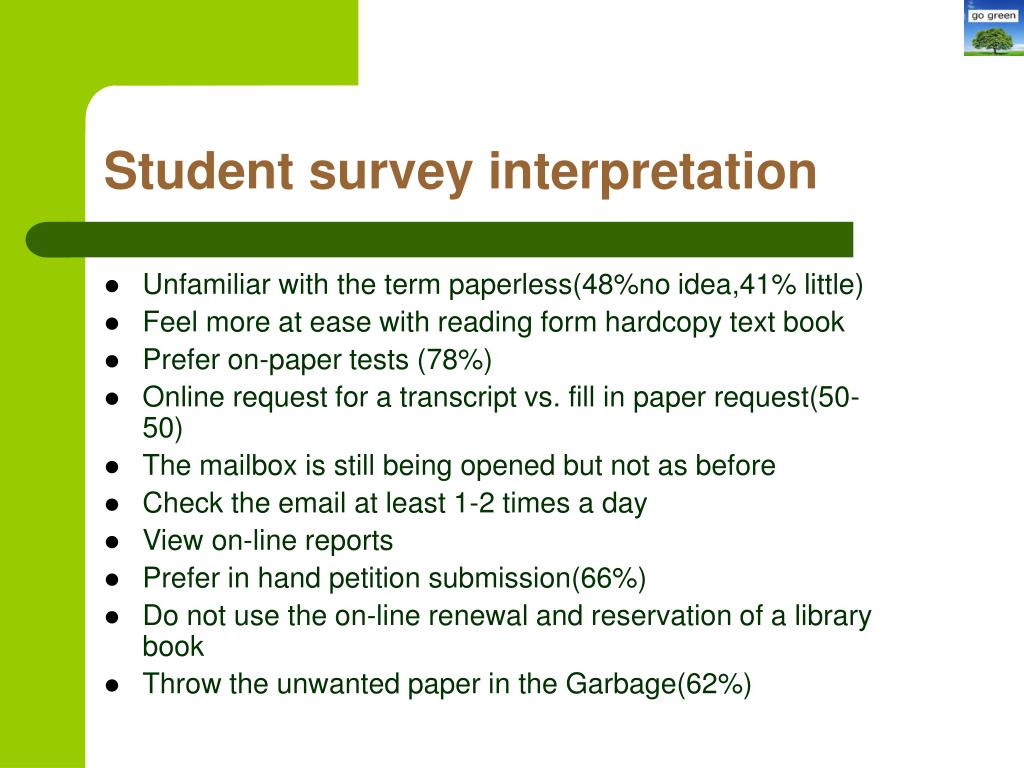 go green

Student survey interpretation

- Unfamiliar with the term paperless(48%no idea,41% little)
- Feel more at ease with reading form hardcopy text book
- Prefer on-paper tests (78%)
- Online request for a transcript vs. fill in paper request(50-50)
- The mailbox is still being opened but not as before
- Check the email at least 1-2 times a day
- View on-line reports
- Prefer in hand petition submission(66%)
- Do not use the on-line renewal and reservation of a library book
- Throw the unwanted paper in the Garbage(62%)